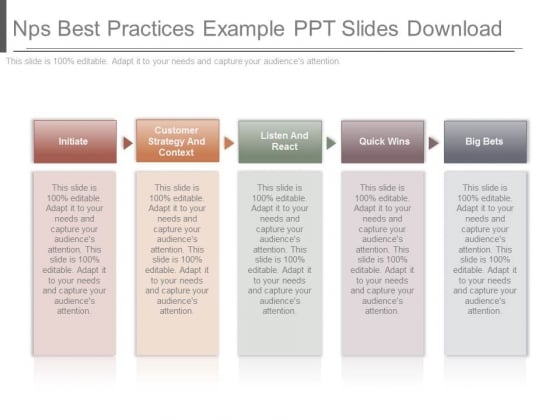 Nps Best Practices Example PPT Slides Download

This slide is 100% editable. Adapt it to your needs and capture your audience's attention.

Initiate

This slide is 100% editable. Adapt it to your needs and capture your audience's attention. This slide is 100% editable. Adapt it to your needs and capture your audience's attention.

Customer Strategy And Context

This slide is 100% editable. Adapt it to your needs and capture your audience's attention. This slide is 100% editable. Adapt it to your needs and capture your audience's attention.

Listen And React

This slide is 100% editable. Adapt it to your needs and capture your audience's attention. This slide is 100% editable. Adapt it to your needs and capture your audience's attention.

Quick Wins

This slide is 100% editable. Adapt it to your needs and capture your audience's attention. This slide is 100% editable. Adapt it to your needs and capture your audience's attention.

Big Bets

This slide is 100% editable. Adapt it to your needs and capture your audience's attention. This slide is 100% editable. Adapt it to your needs and capture your audience's attention.